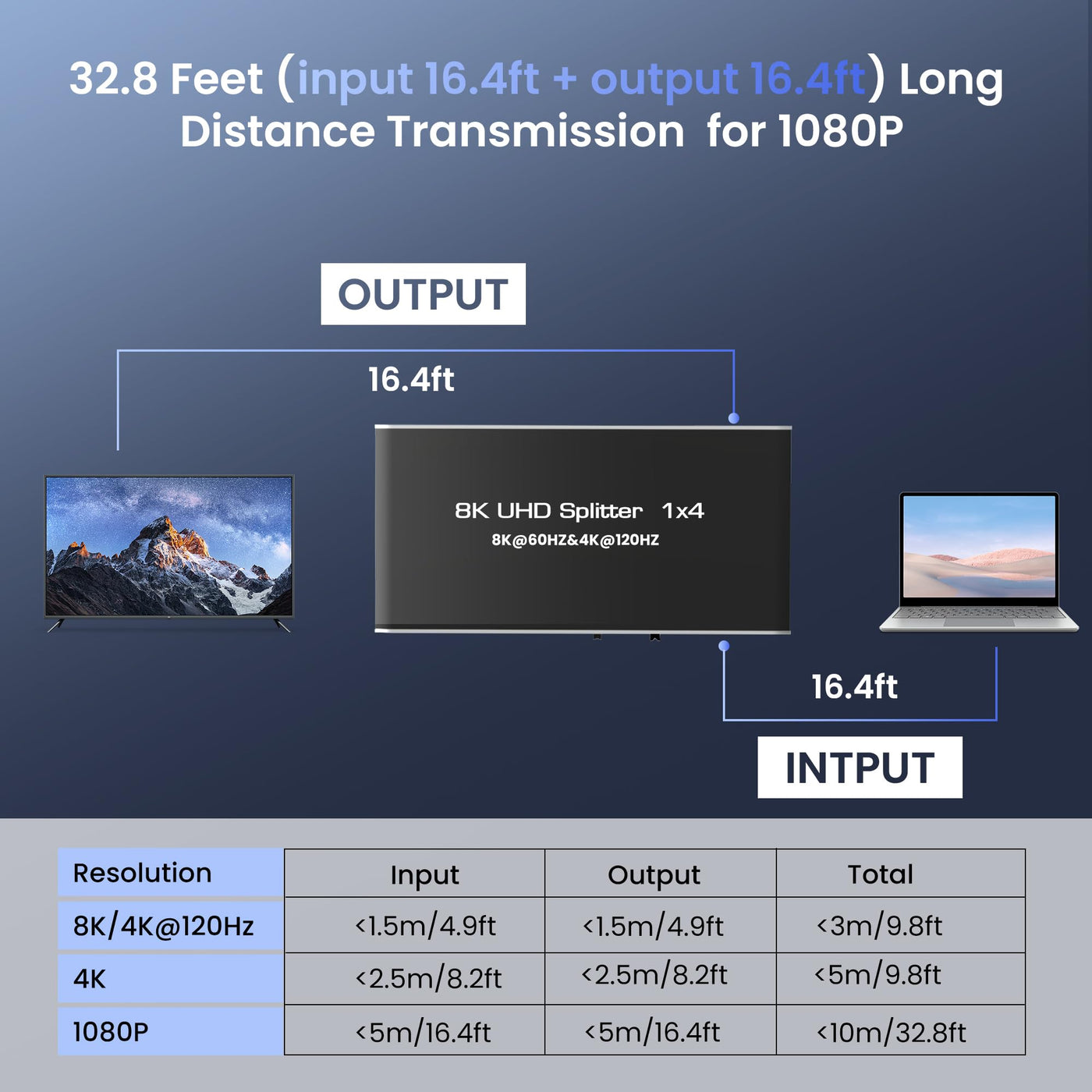 32.8 Feet (input 16.4ft + output 16.4ft) Long Distance Transmission for 1080P

OUTPUT

16.4ft

8K UHD Splitter 1x4
8K@60HZ&4K@120HZ

16.4ft

INTPUT

| Resolution | Input | Output | Total |
|---|---|---|---|
| 8K/4K@120Hz | <1.5m/4.9ft | <1.5m/4.9ft | <3m/9.8ft |
| 4K | <2.5m/8.2ft | <2.5m/8.2ft | <5m/9.8ft |
| 1080P | <5m/16.4ft | <5m/16.4ft | <10m/32.8ft |